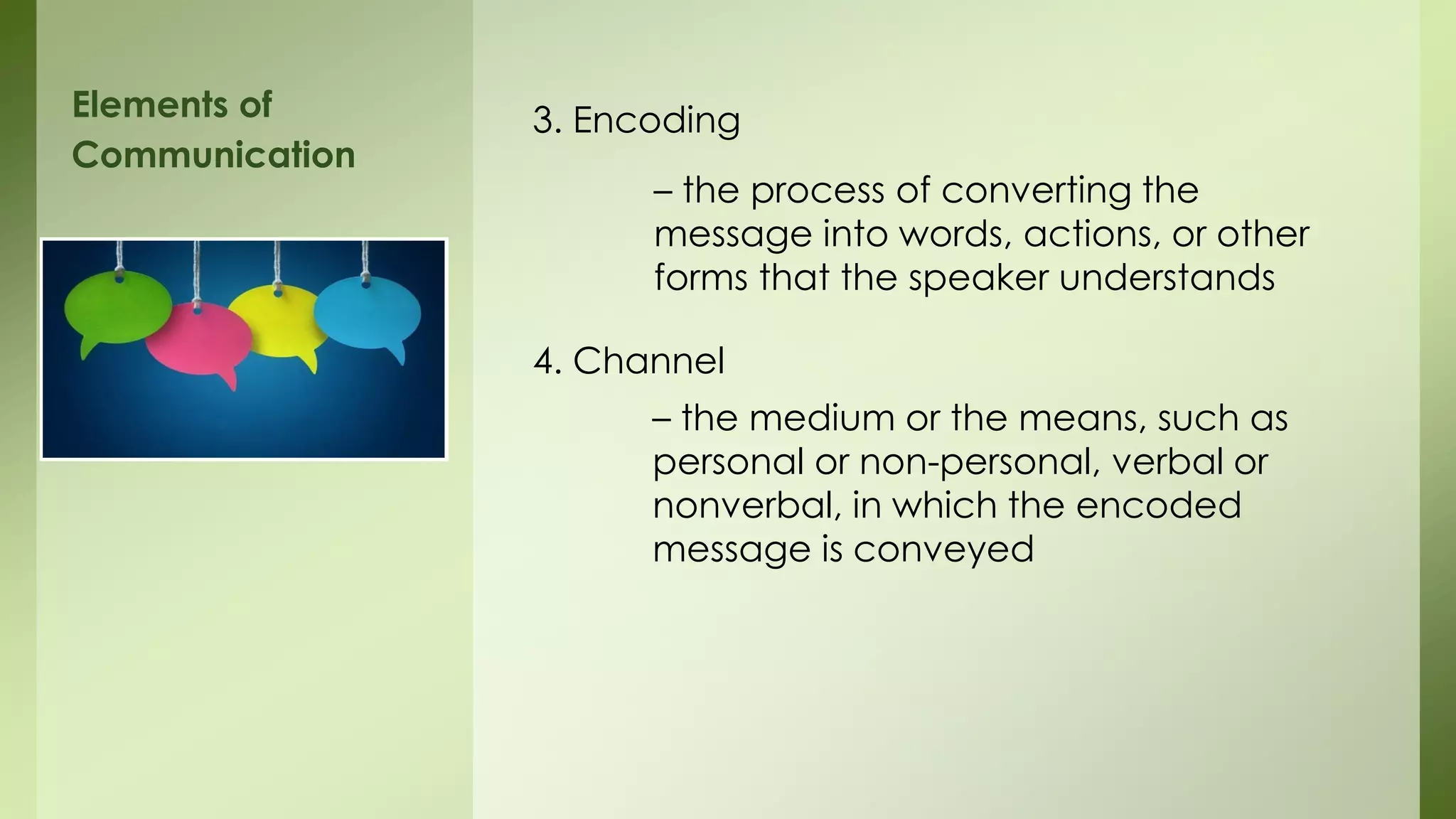 Elements of Communication

3. Encoding

– the process of converting the message into words, actions, or other forms that the speaker understands

4. Channel

– the medium or the means, such as personal or non-personal, verbal or nonverbal, in which the encoded message is conveyed